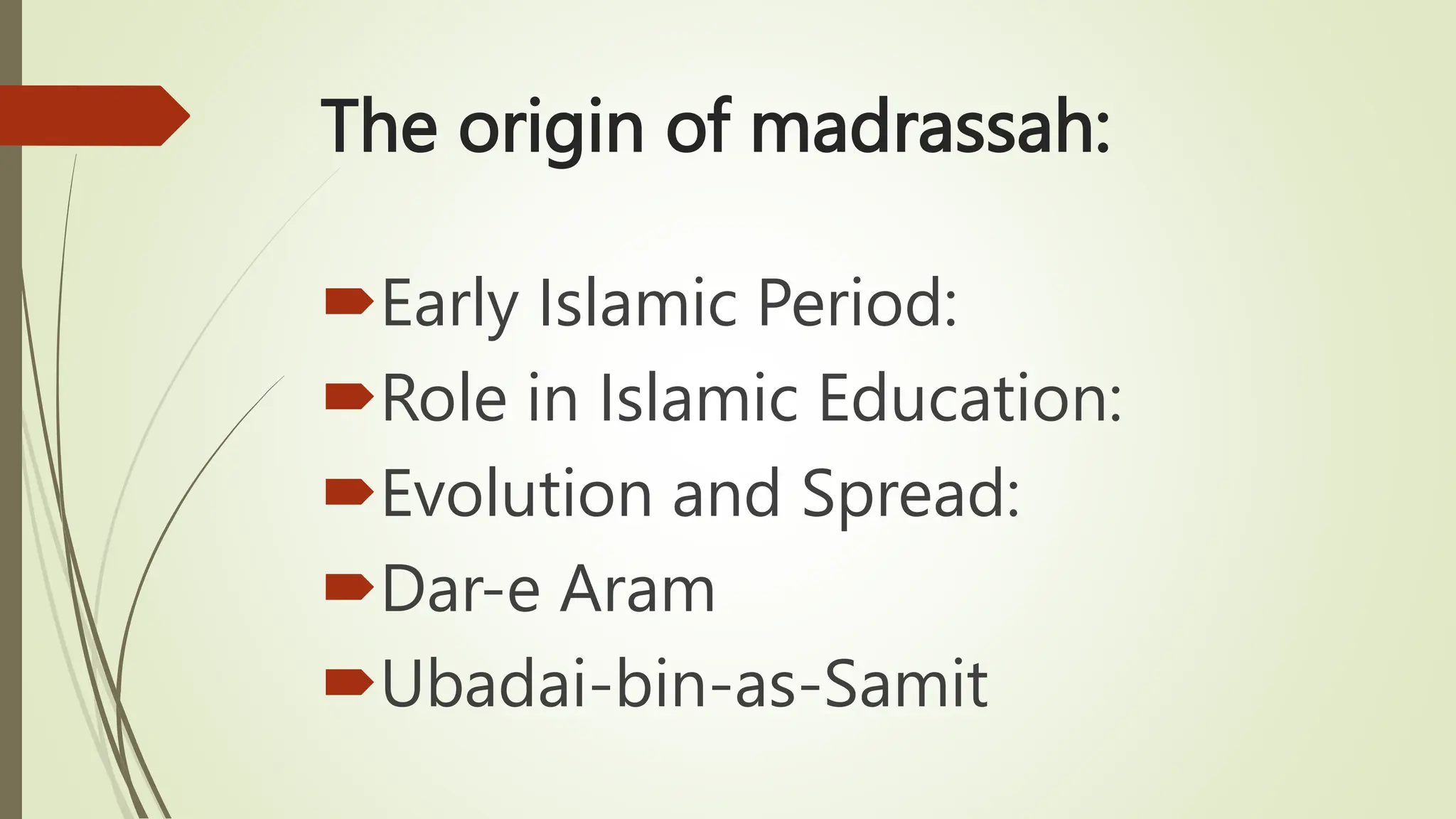 The origin of madrassah:

Early Islamic Period:
Role in Islamic Education:
Evolution and Spread:
Dar-e Aram
Ubadai-bin-as-Samit